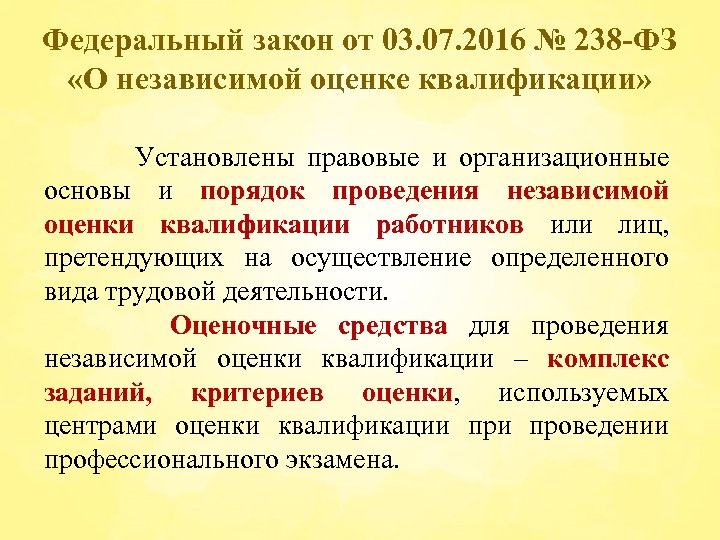 Федеральный закон от 03.07.2016 № 238-ФЗ «О независимой оценке квалификации»

Установлены правовые и организационные основы и порядок проведения независимой оценки квалификации работников или лиц, претендующих на осуществление определенного вида трудовой деятельности.

Оценочные средства для проведения независимой оценки квалификации – комплекс заданий, критериев оценки, используемых центрами оценки квалификации при проведении профессионального экзамена.